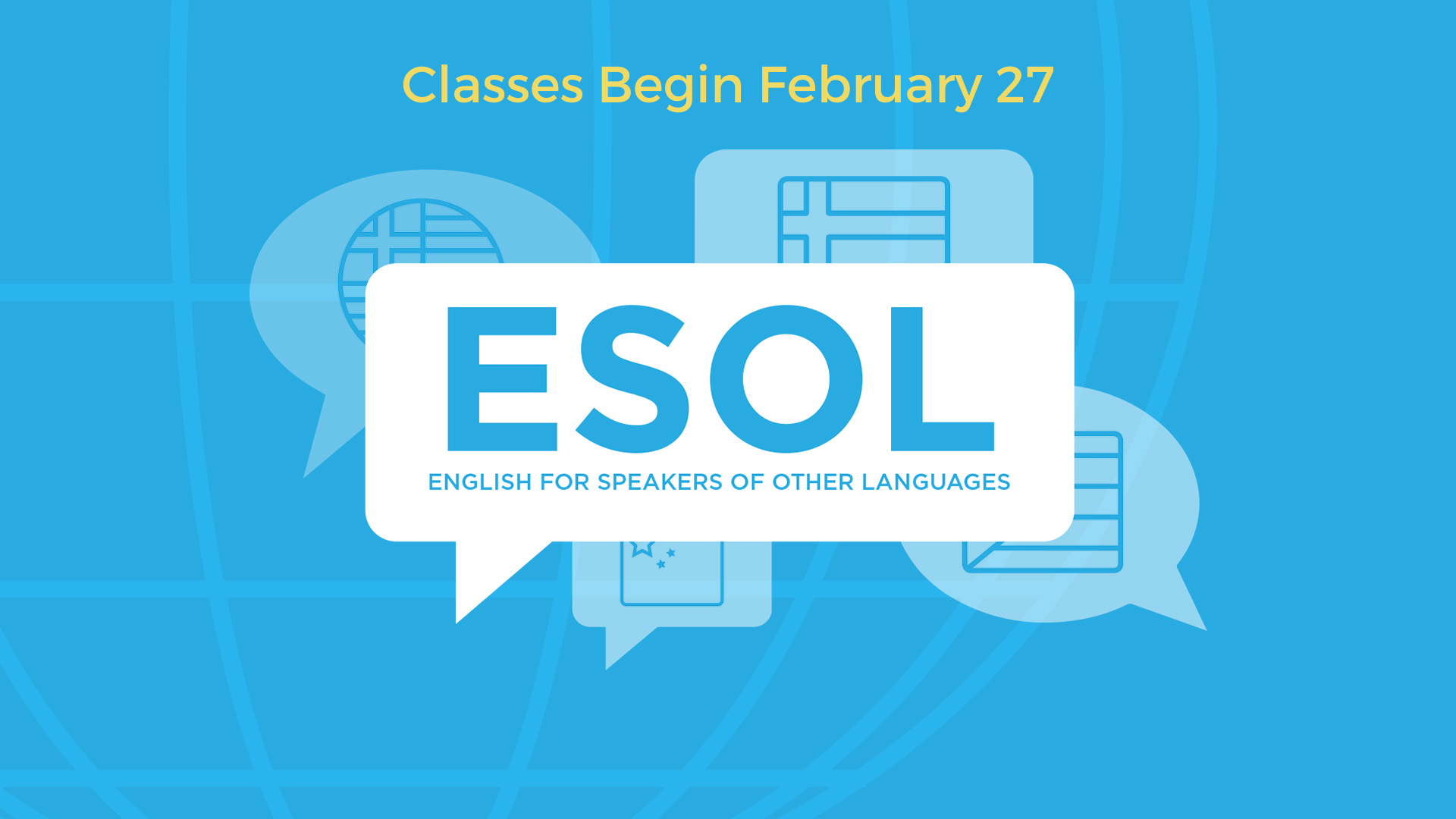 Classes Begin February 27

ESOL
ENGLISH FOR SPEAKERS OF OTHER LANGUAGES